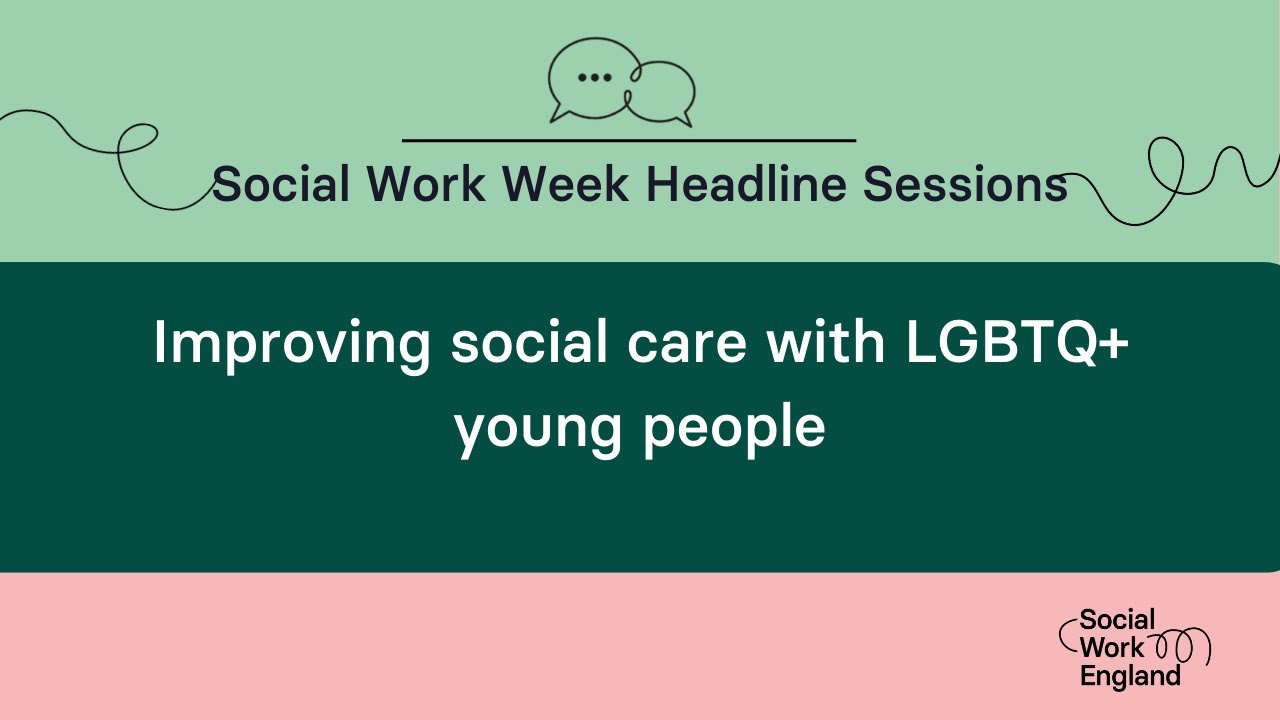 Social Work Week Headline Sessions

Improving social care with LGBTQ+ young people

Social
Work
England